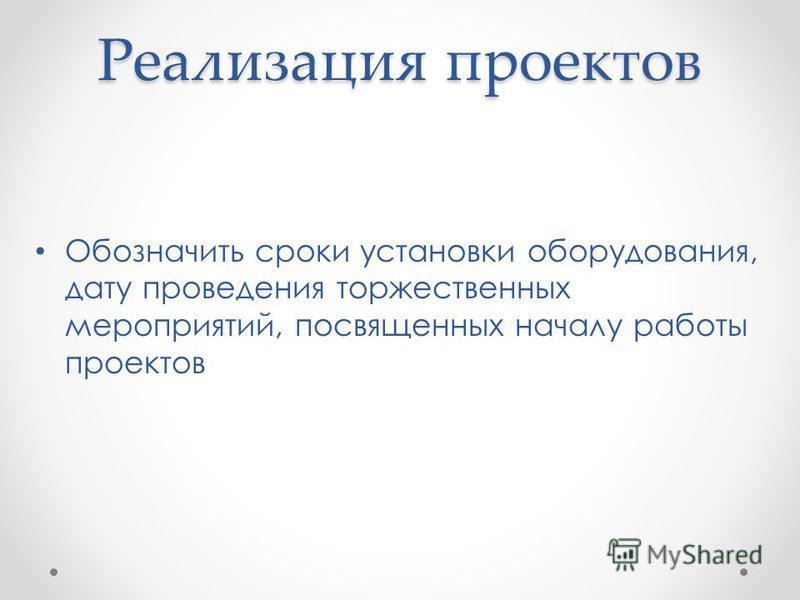 Реализация проектов

• Обозначить сроки установки оборудования, дату проведения торжественных мероприятий, посвященных началу работы проектов

MyShared